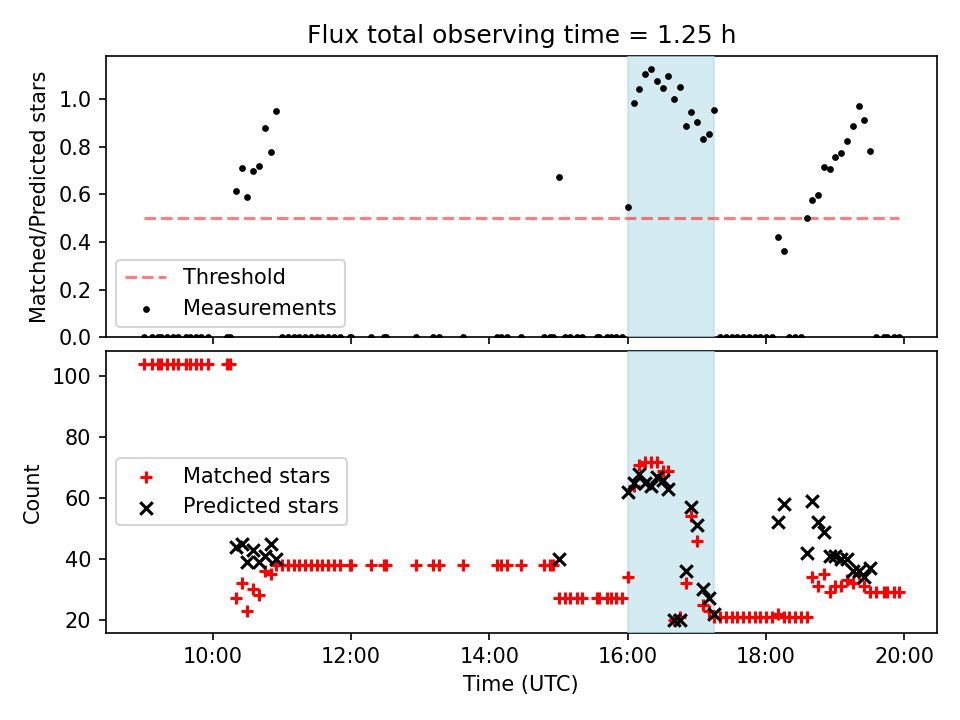 Flux total observing time = 1.25 h

Matched/Predicted stars

1.0
0.8
0.6
0.4
0.2
0.0

Threshold
Measurements

Count

100
80
60
40
20

Matched stars
Predicted stars

10:00
12:00
14:00
16:00
18:00
20:00

Time (UTC)